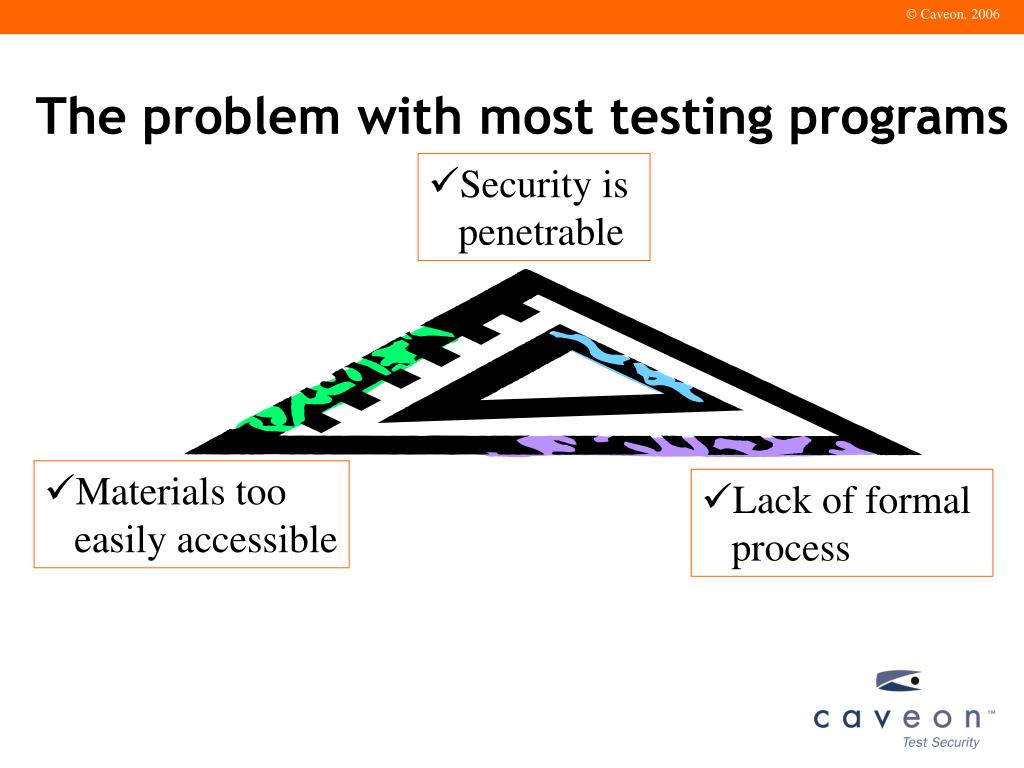 © Caveon, 2006

The problem with most testing programs

✓Security is penetrable

✓Materials too easily accessible

✓Lack of formal process

caveon™
Test Security